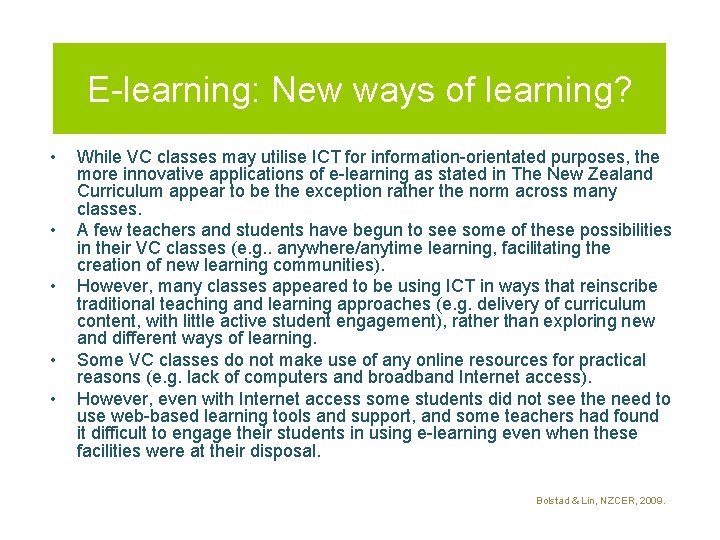 E-learning: New ways of learning?

• While VC classes may utilise ICT for information-orientated purposes, the more innovative applications of e-learning as stated in The New Zealand Curriculum appear to be the exception rather the norm across many classes.
• A few teachers and students have begun to see some of these possibilities in their VC classes (e.g.. anywhere/anytime learning, facilitating the creation of new learning communities).
• However, many classes appeared to be using ICT in ways that reinscribe traditional teaching and learning approaches (e.g. delivery of curriculum content, with little active student engagement), rather than exploring new and different ways of learning.
• Some VC classes do not make use of any online resources for practical reasons (e.g. lack of computers and broadband Internet access).
• However, even with Internet access some students did not see the need to use web-based learning tools and support, and some teachers had found it difficult to engage their students in using e-learning even when these facilities were at their disposal.

Bolstad & Lin, NZCER, 2009.